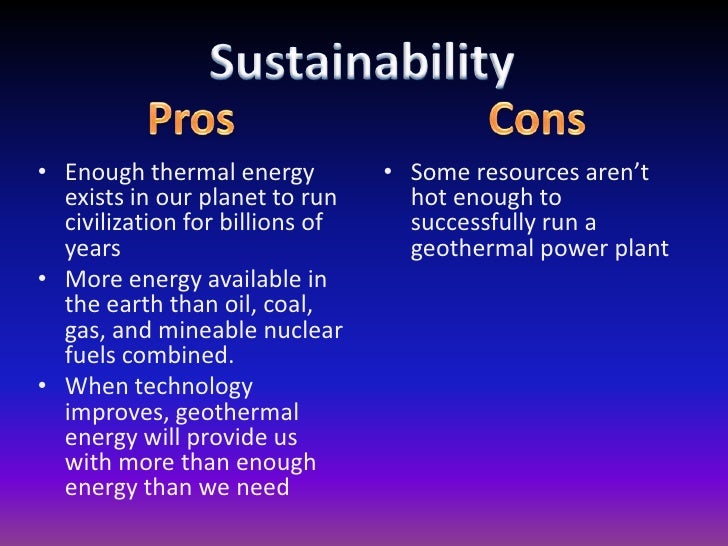 Sustainability

Pros

• Enough thermal energy exists in our planet to run civilization for billions of years
• More energy available in the earth than oil, coal, gas, and mineable nuclear fuels combined.
• When technology improves, geothermal energy will provide us with more than enough energy than we need

Cons

• Some resources aren't hot enough to successfully run a geothermal power plant